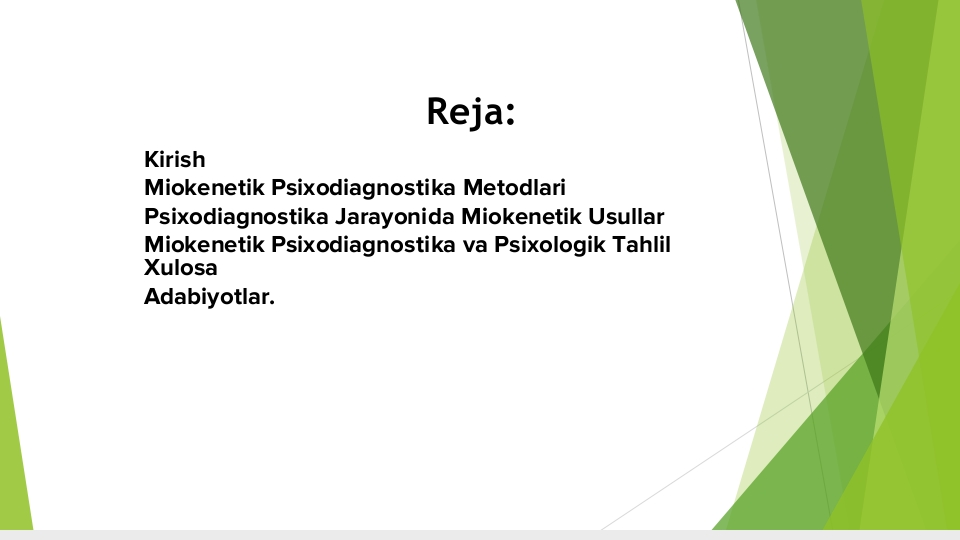 Reja:

Kirish
Miokenetik Psixodiagnostika Metodlari
Psixodiagnostika Jarayonida Miokenetik Usullar
Miokenetik Psixodiagnostika va Psixologik Tahlil
Xulosa
Adabiyotlar.